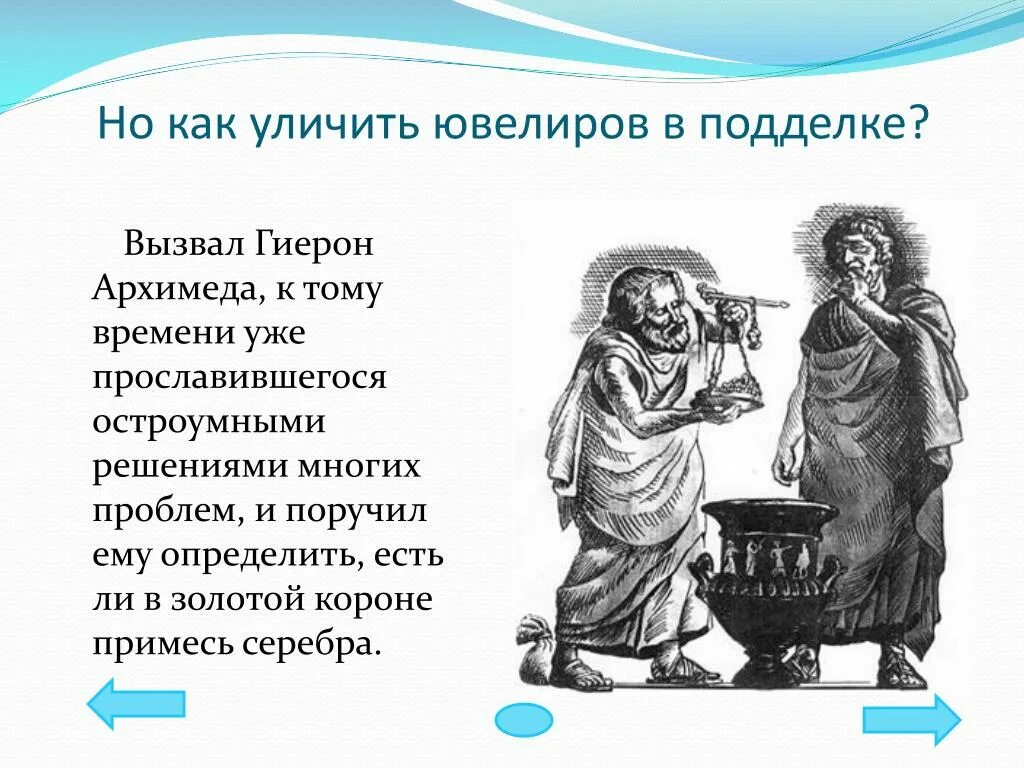 Но как уличить ювелиров в подделке?

Вызвал Гиерон Архимеда, к тому времени уже прославившегося остроумными решениями многих проблем, и поручил ему определить, есть ли в золотой короне примесь серебра.